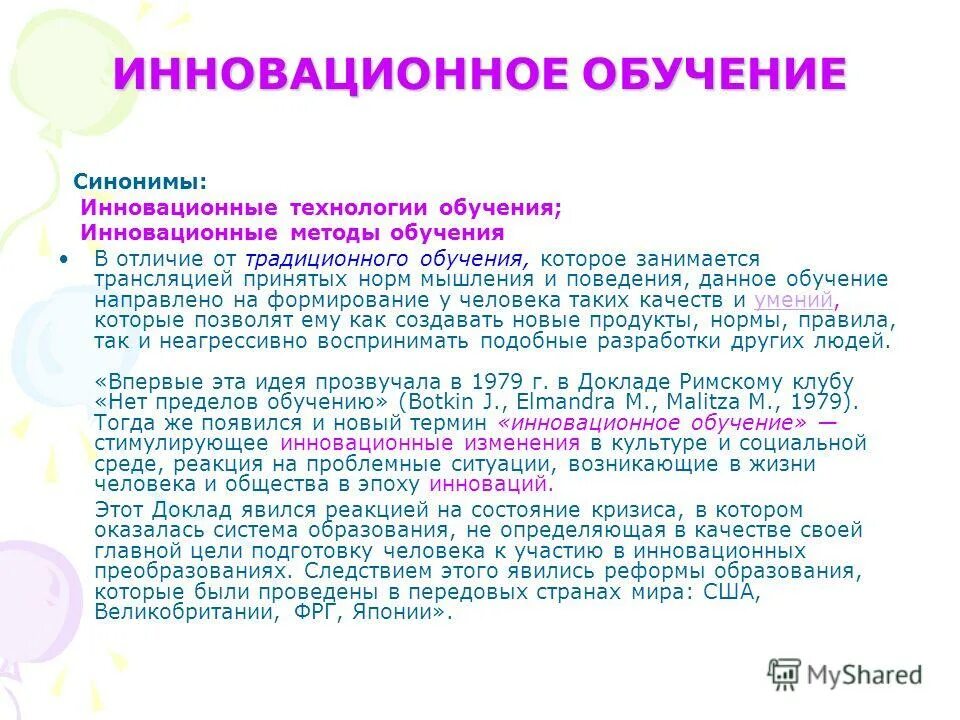 ИННОВАЦИОННОЕ ОБУЧЕНИЕ

Синонимы:
Инновационные технологии обучения;
Инновационные методы обучения

• В отличие от традиционного обучения, которое занимается трансляцией принятых норм мышления и поведения, данное обучение направлено на формирование у человека таких качеств и умений, которые позволят ему как создавать новые продукты, нормы, правила, так и неагрессивно воспринимать подобные разработки других людей.

«Впервые эта идея прозвучала в 1979 г. в Докладе Римскому клубу «Нет пределов обучению» (Botkin J., Elmandra M., Malitza M., 1979). Тогда же появился и новый термин «инновационное обучение» — стимулирующее инновационные изменения в культуре и социальной среде, реакция на проблемные ситуации, возникающие в жизни человека и общества в эпоху инноваций.

Этот Доклад явился реакцией на состояние кризиса, в котором оказалась система образования, не определяющая в качестве своей главной цели подготовку человека к участию в инновационных преобразованиях. Следствием этого явились реформы образования, которые были проведены в передовых странах мира: США, Великобритании, ФРГ, Японии».

MyShared